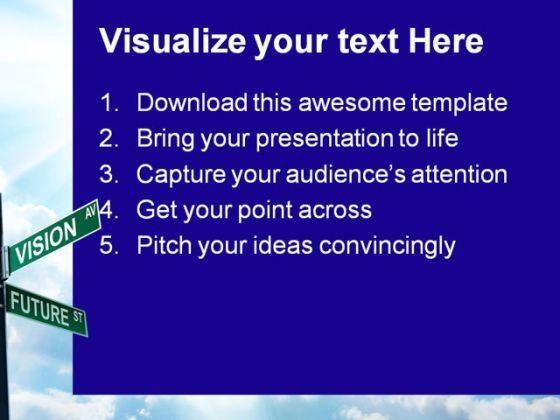 Visualize your text Here

1. Download this awesome template
2. Bring your presentation to life
3. Capture your audience's attention
4. Get your point across
5. Pitch your ideas convincingly

VISION AV

FUTURE ST